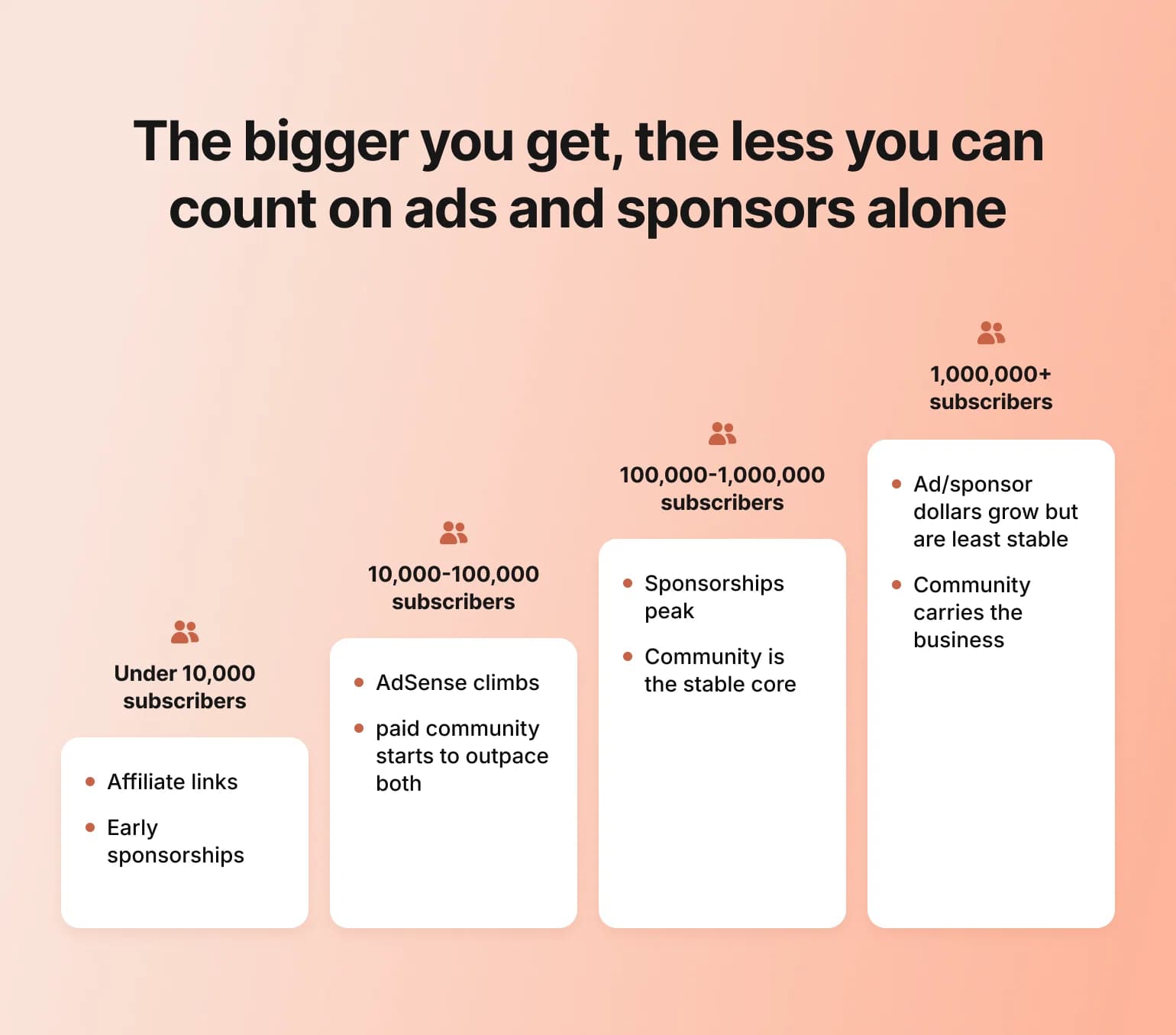 The bigger you get, the less you can count on ads and sponsors alone

Under 10,000 subscribers

- Affiliate links
- Early sponsorships

10,000-100,000 subscribers

- AdSense climbs
- paid community starts to outpace both

100,000-1,000,000 subscribers

- Sponsorships peak
- Community is the stable core

1,000,000+ subscribers

- Ad/sponsor dollars grow but are least stable
- Community carries the business